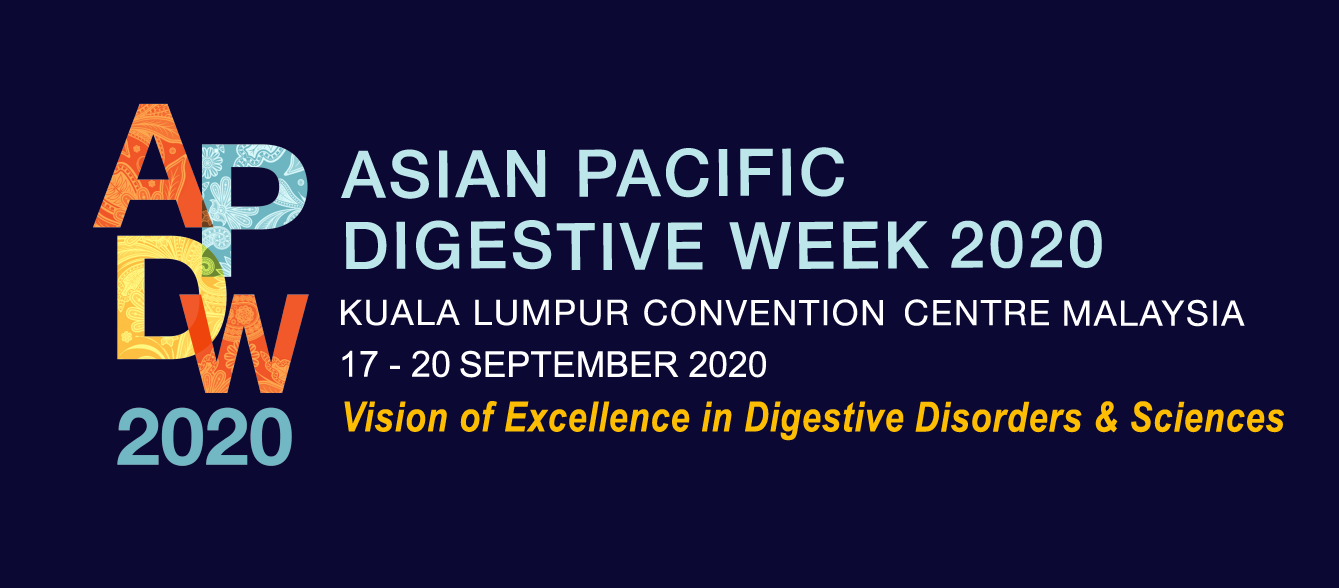 APDW
2020

ASIAN PACIFIC DIGESTIVE WEEK 2020
KUALA LUMPUR CONVENTION CENTRE MALAYSIA
17 - 20 SEPTEMBER 2020
Vision of Excellence in Digestive Disorders & Sciences